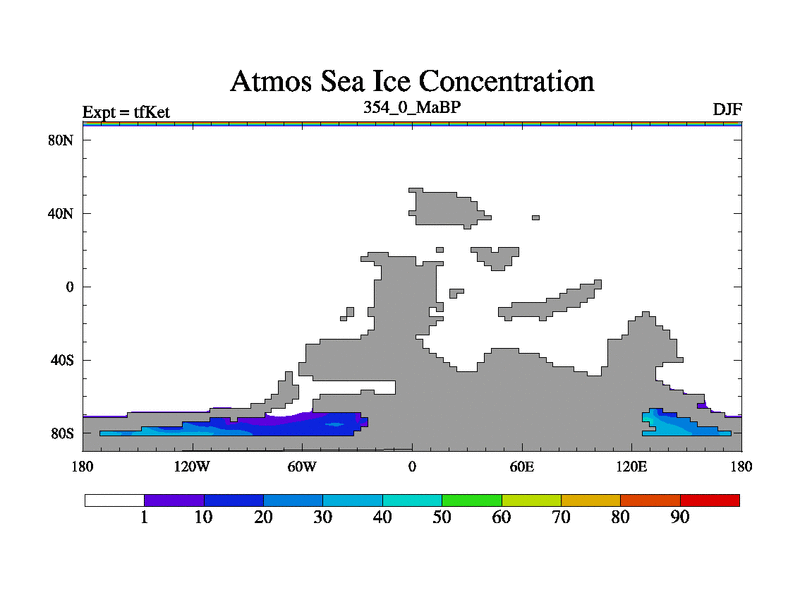 Atmos Sea Ice Concentration

Expt = tfKet

354_0_MaBP

DJF

80N

40N

0

40S

80S

180

120W

60W

0

60E

120E

180

1

10

20

30

40

50

60

70

80

90